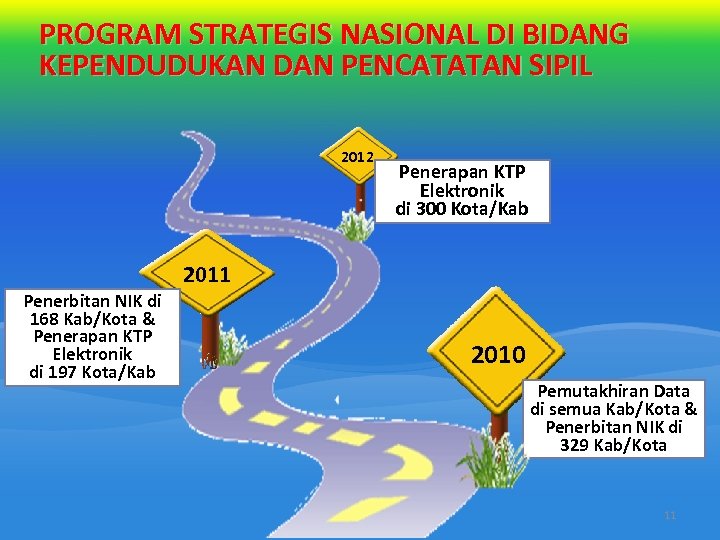 PROGRAM STRATEGIS NASIONAL DI BIDANG KEPENDUDUKAN DAN PENCATATAN SIPIL

2012

Penerapan KTP Elektronik di 300 Kota/Kab

2011

Penerbitan NIK di 168 Kab/Kota & Penerapan KTP Elektronik di 197 Kota/Kab

2010

Pemutakhiran Data di semua Kab/Kota & Penerbitan NIK di 329 Kab/Kota

11